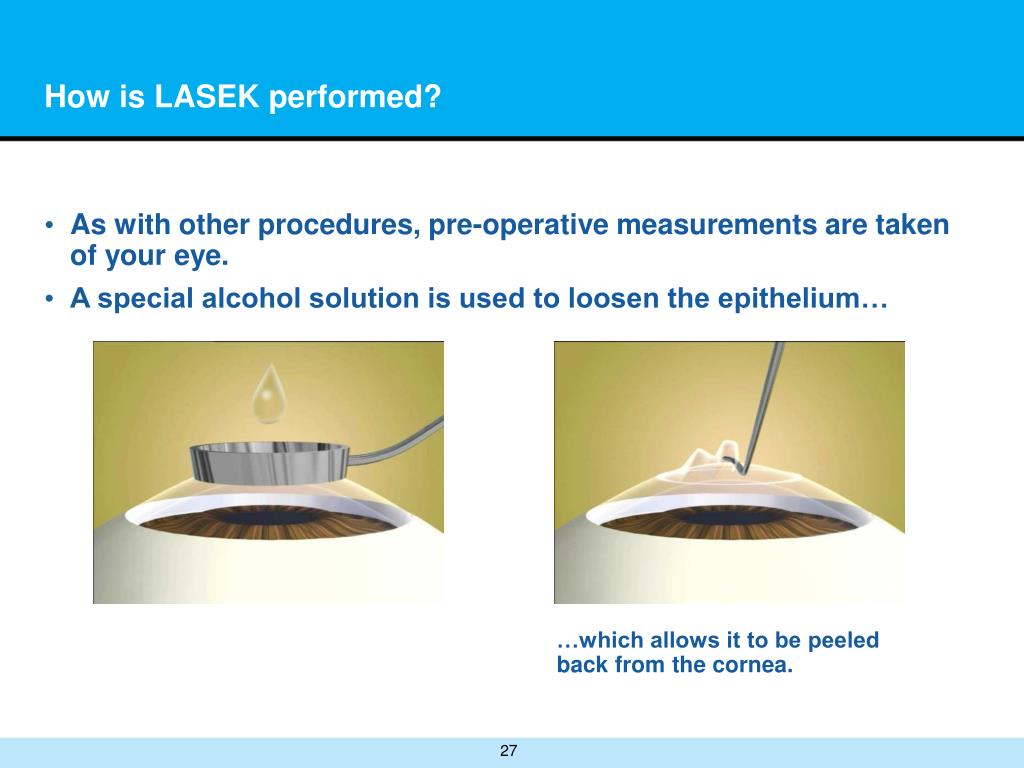 How is LASEK performed?

• As with other procedures, pre-operative measurements are taken of your eye.

• A special alcohol solution is used to loosen the epithelium…

…which allows it to be peeled back from the cornea.

27